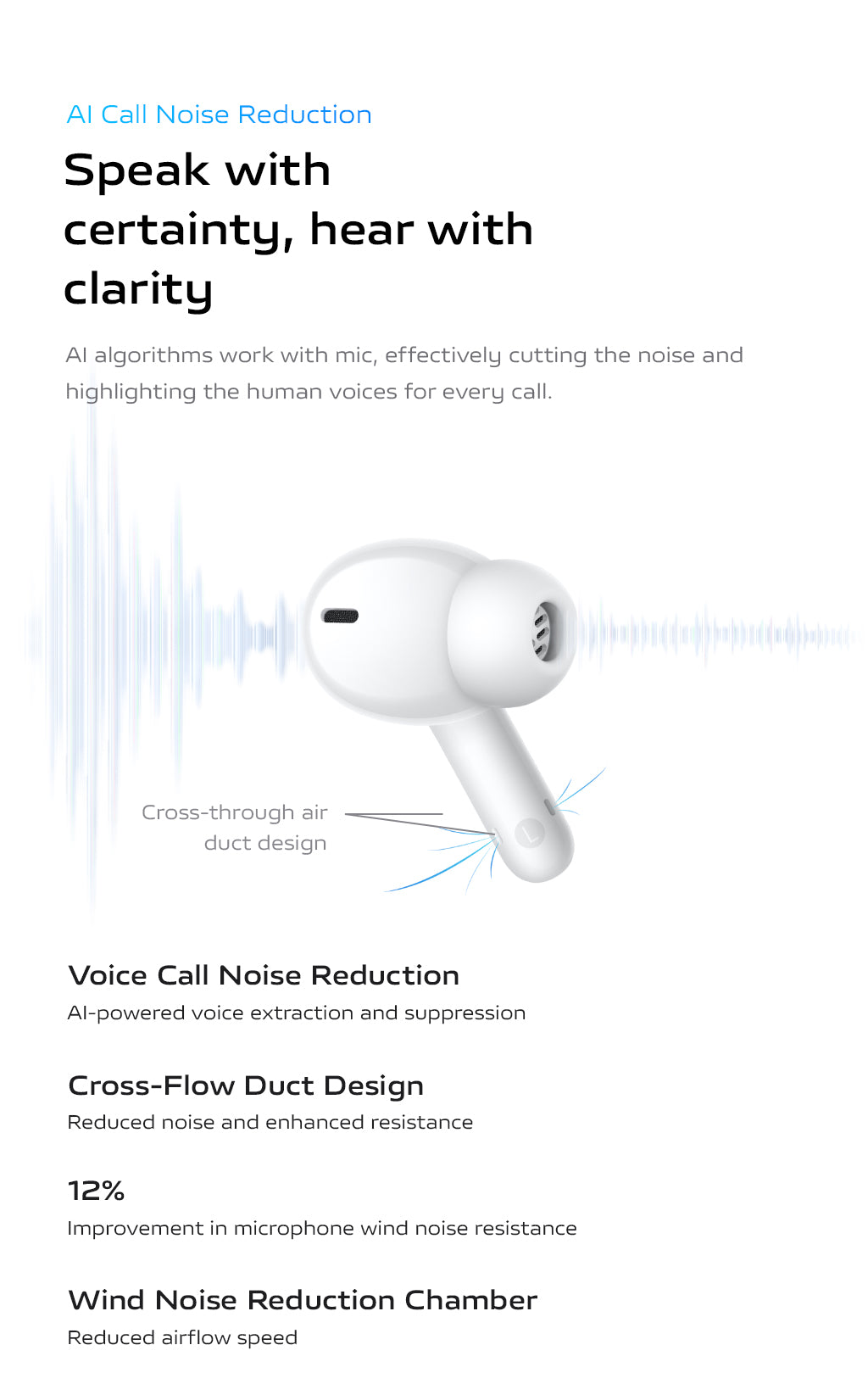 AI Call Noise Reduction

Speak with certainty, hear with clarity

AI algorithms work with mic, effectively cutting the noise and highlighting the human voices for every call.

Cross-through air duct design

L

Voice Call Noise Reduction
AI-powered voice extraction and suppression

Cross-Flow Duct Design
Reduced noise and enhanced resistance

12%
Improvement in microphone wind noise resistance

Wind Noise Reduction Chamber
Reduced airflow speed